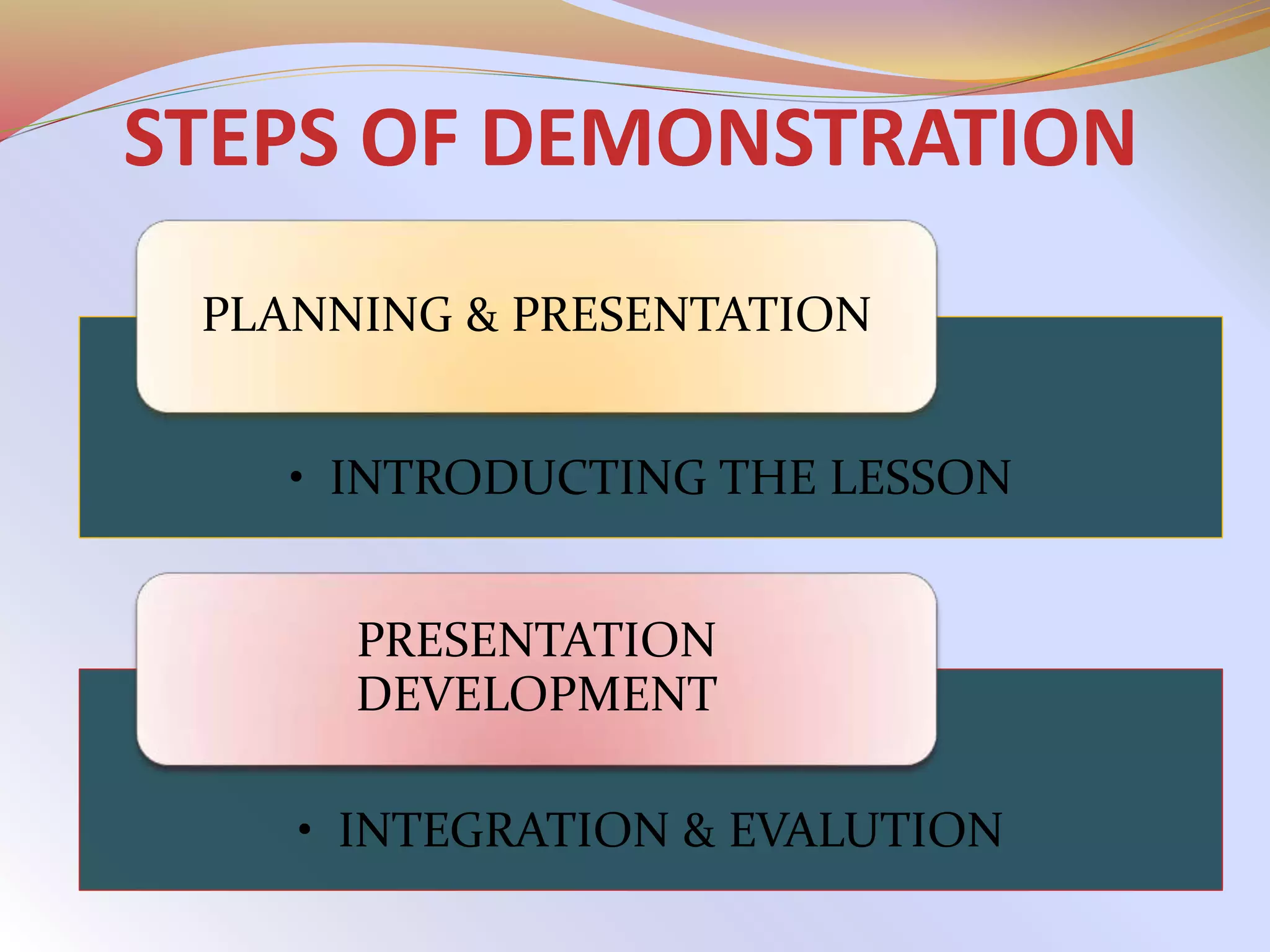 STEPS OF DEMONSTRATION

PLANNING & PRESENTATION

• INTRODUCTING THE LESSON

PRESENTATION DEVELOPMENT

• INTEGRATION & EVALUTION